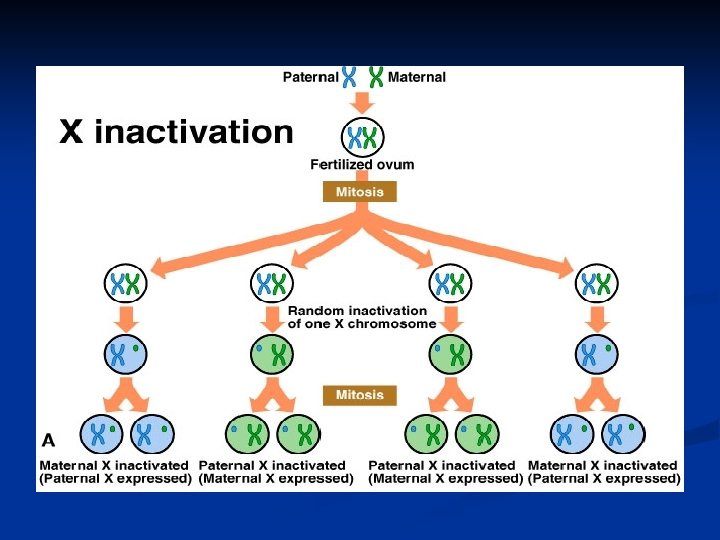 Paternal Maternal

X inactivation

Fertilized ovum

Mitosis

Random inactivation of one X chromosome

Mitosis

A

Maternal X inactivated (Paternal X expressed)

Paternal X inactivated (Maternal X expressed)

Paternal X inactivated (Maternal X expressed)

Maternal X inactivated (Paternal X expressed)